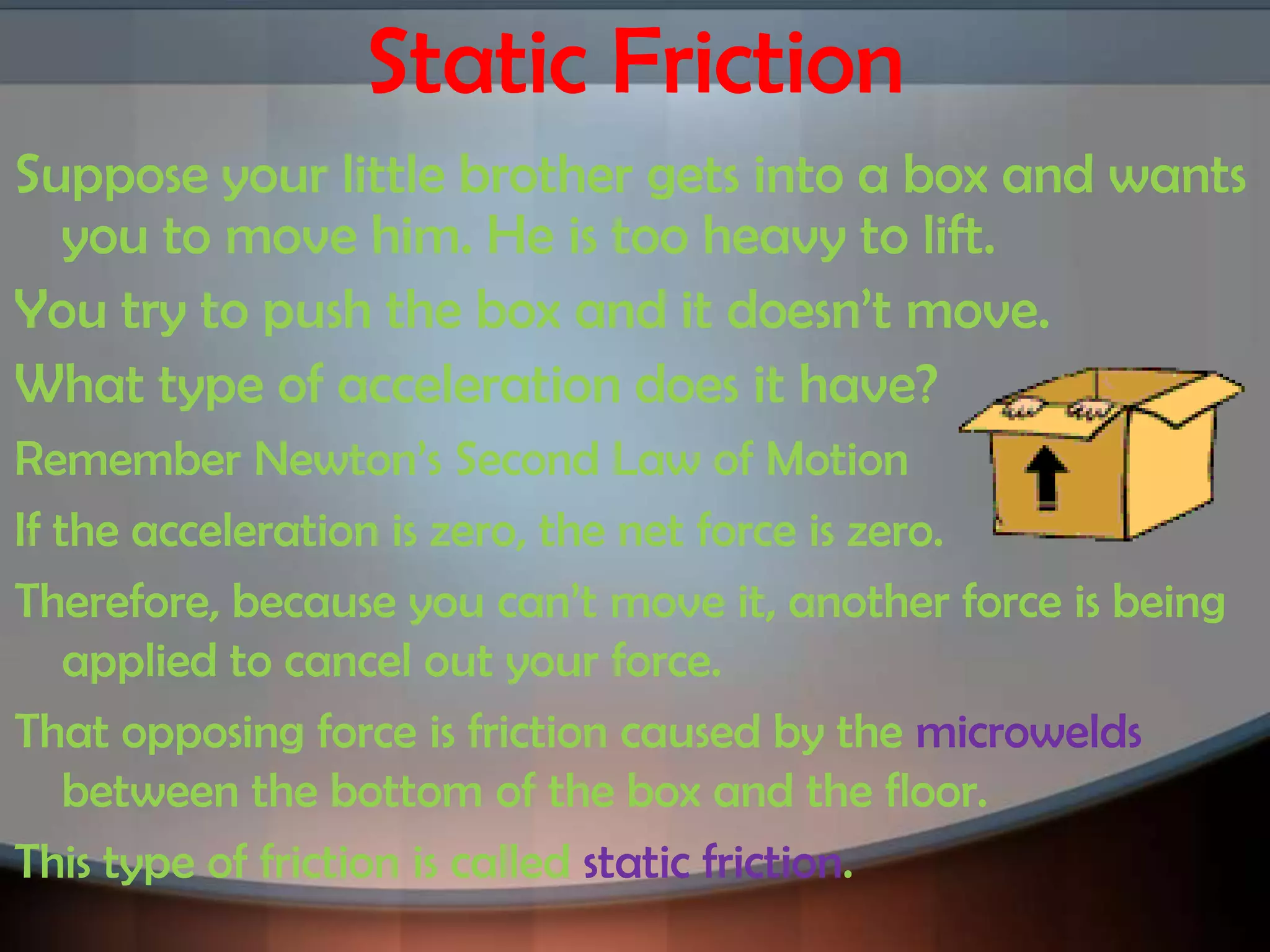 Static Friction

Suppose your little brother gets into a box and wants you to move him. He is too heavy to lift.

You try to push the box and it doesn't move.

What type of acceleration does it have?

Remember Newton's Second Law of Motion

If the acceleration is zero, the net force is zero.

Therefore, because you can't move it, another force is being applied to cancel out your force.

That opposing force is friction caused by the microwelds between the bottom of the box and the floor.

This type of friction is called static friction.